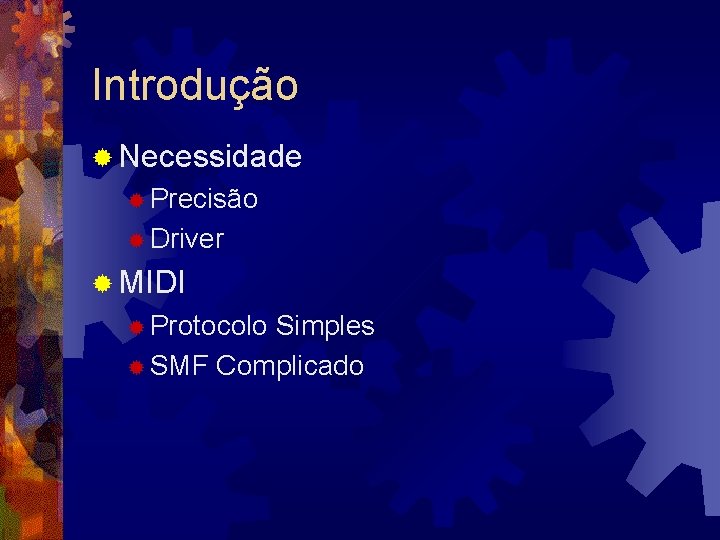 Introdução

Necessidade

Precisão

Driver

MIDI

Protocolo Simples

SMF Complicado